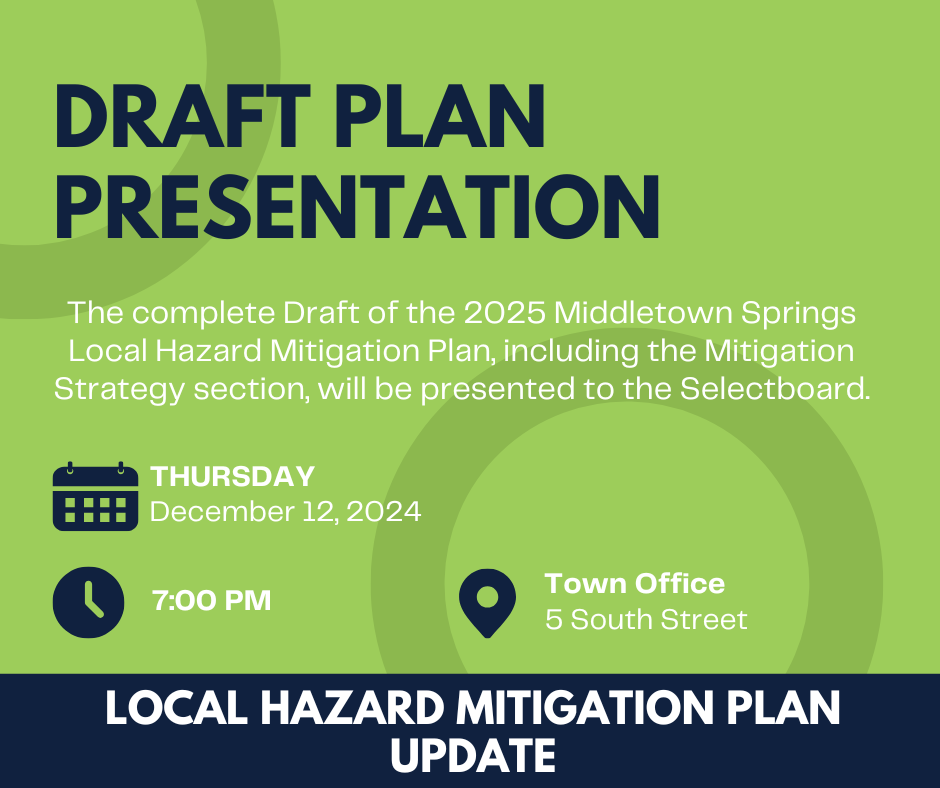 DRAFT PLAN PRESENTATION

The complete Draft of the 2025 Middletown Springs Local Hazard Mitigation Plan, including the Mitigation Strategy section, will be presented to the Selectboard.

THURSDAY
December 12, 2024

7:00 PM

Town Office
5 South Street

LOCAL HAZARD MITIGATION PLAN UPDATE